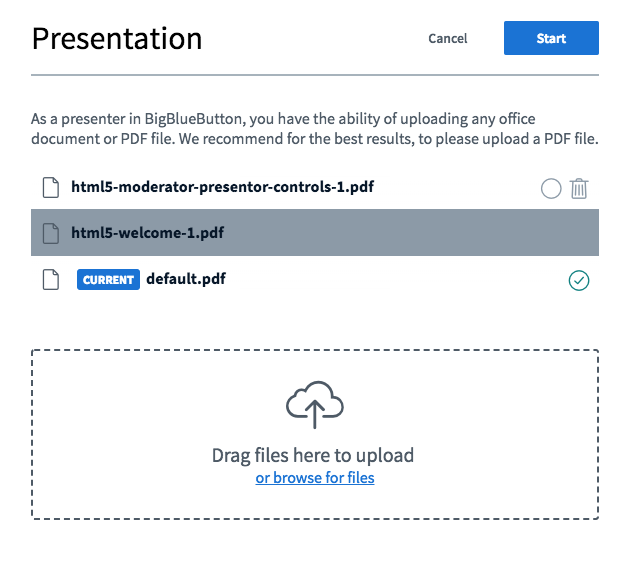 Presentation

Cancel

Start

As a presenter in BigBlueButton, you have the ability of uploading any office document or PDF file. We recommend for the best results, to please upload a PDF file.

html5-moderator-presentor-controls-1.pdf

html5-welcome-1.pdf

CURRENT default.pdf

Drag files here to upload
or browse for files